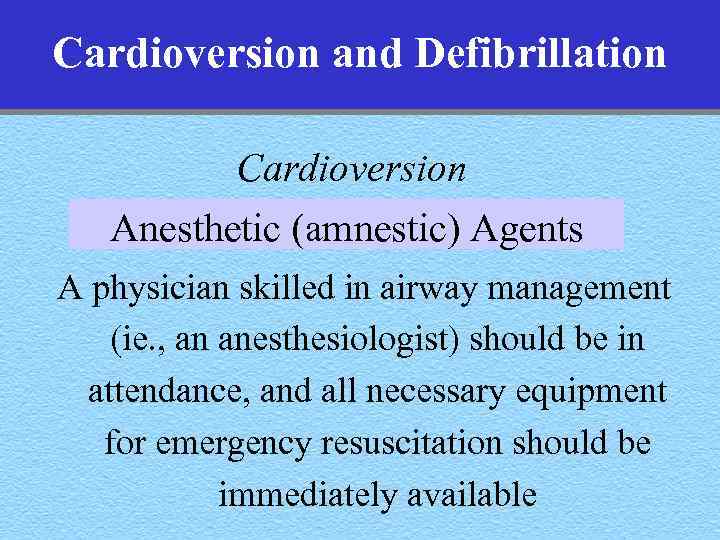 Cardioversion and Defibrillation

Cardioversion

Anesthetic (amnestic) Agents

A physician skilled in airway management (ie., an anesthesiologist) should be in attendance, and all necessary equipment for emergency resuscitation should be immediately available